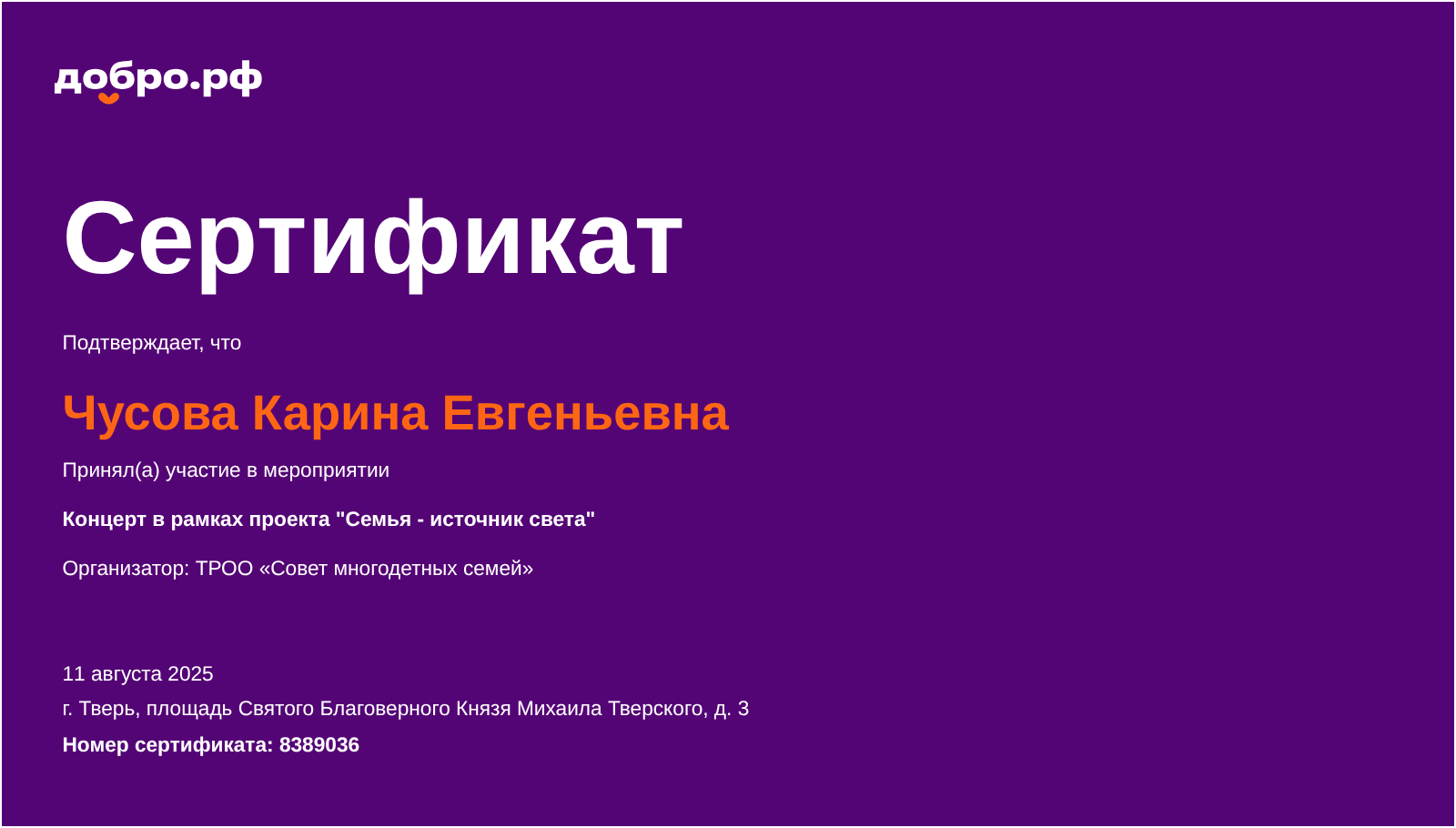 добро.рф

Сертификат

Подтверждает, что

Чусова Карина Евгеньевна

Принял(а) участие в мероприятии

Концерт в рамках проекта "Семья - источник света"

Организатор: ТРОО «Совет многодетных семей»

11 августа 2025

г. Тверь, площадь Святого Благоверного Князя Михаила Тверского, д. 3

Номер сертификата: 8389036